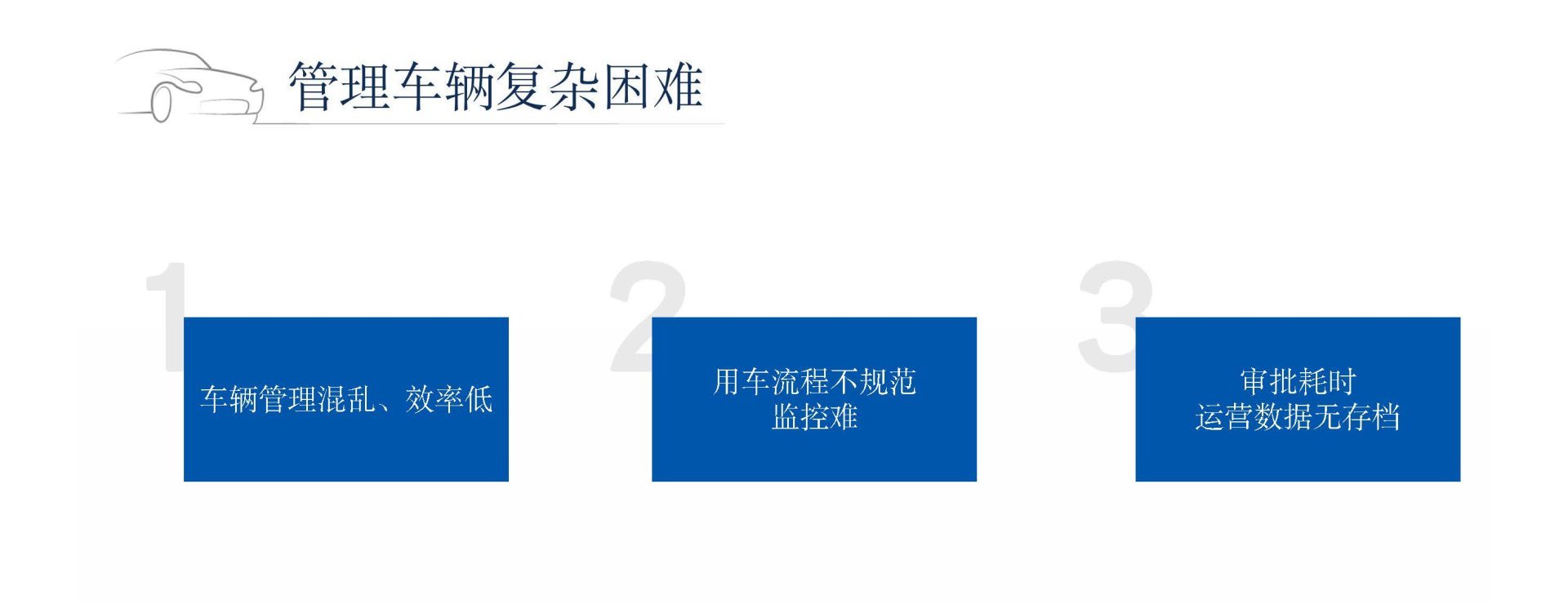 管理车辆复杂困难

1

车辆管理混乱、效率低

2

用车流程不规范
监控难

3

审批耗时
运营数据无存档